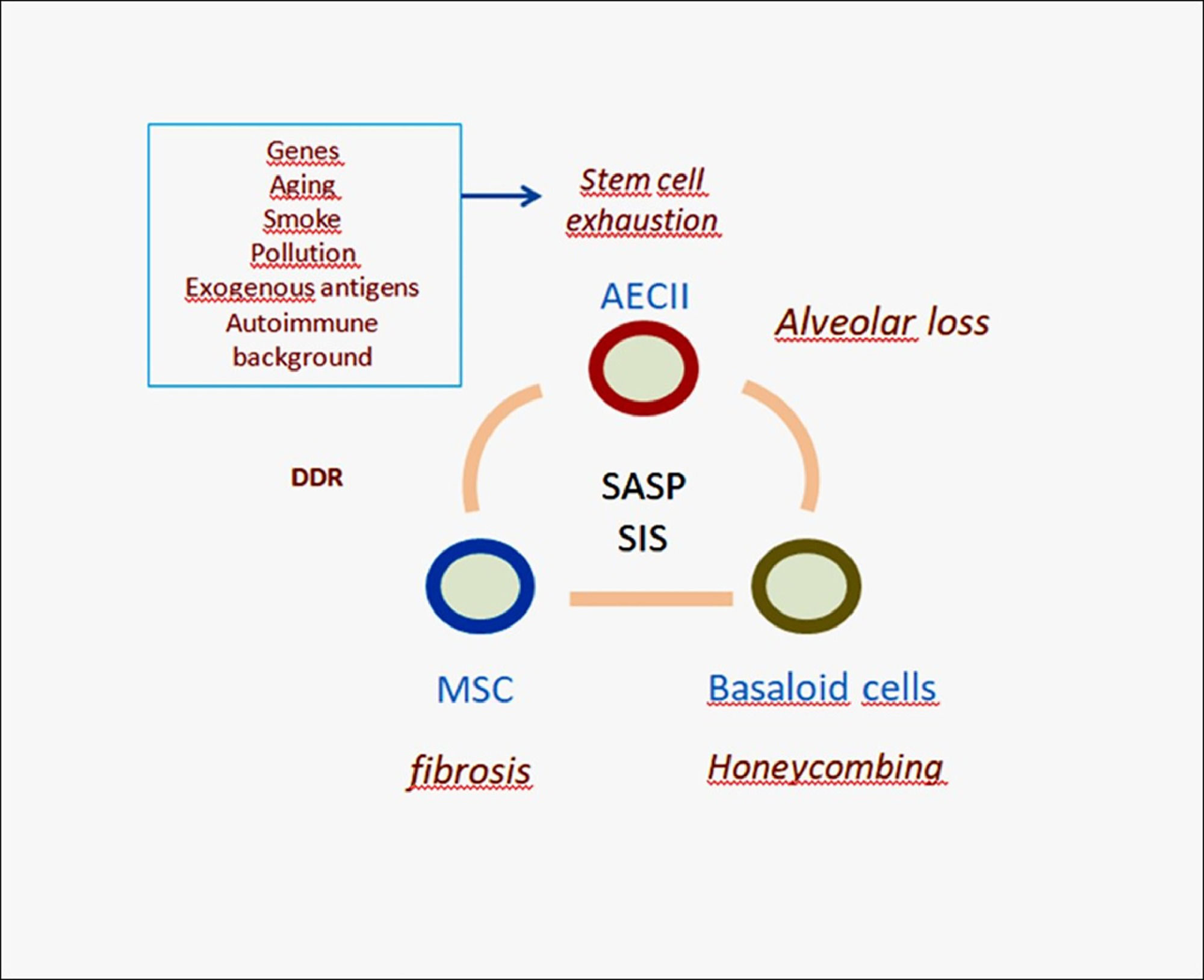 Genes
Aging
Smoke
Pollution
Exogenous antigens
Autoimmune background

Stem cell exhaustion

AECII

Alveolar loss

DDR

SASP
SIS

MSC

Basaloid cells

fibrosis

Honeycombing